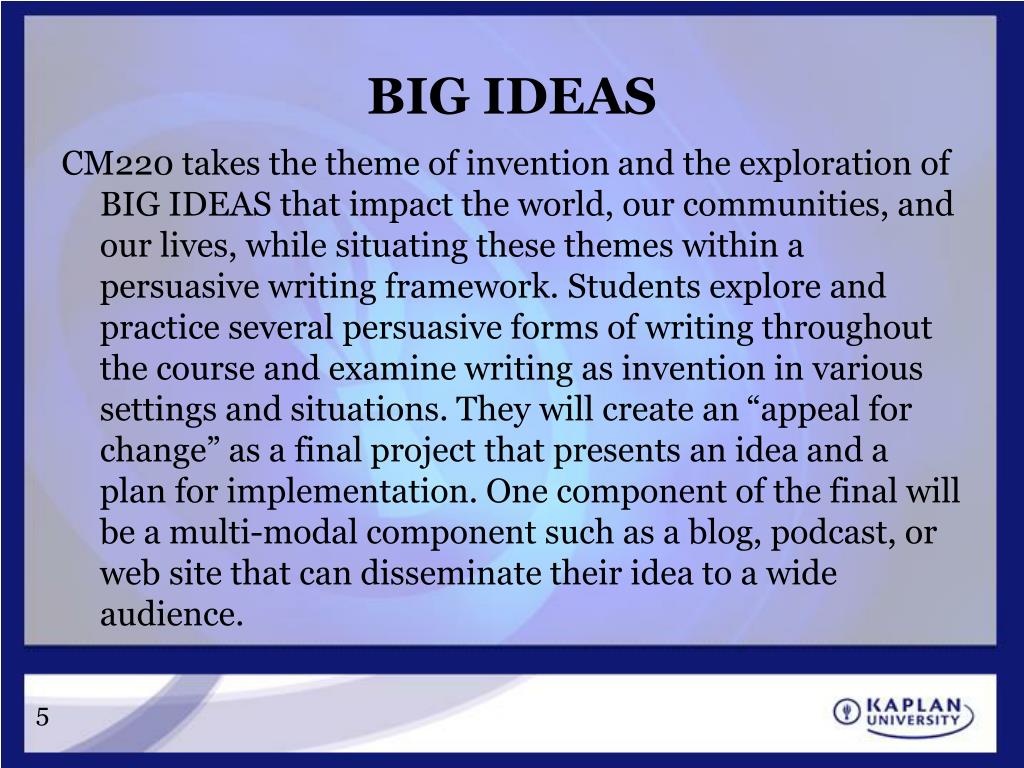 BIG IDEAS

CM220 takes the theme of invention and the exploration of BIG IDEAS that impact the world, our communities, and our lives, while situating these themes within a persuasive writing framework. Students explore and practice several persuasive forms of writing throughout the course and examine writing as invention in various settings and situations. They will create an “appeal for change” as a final project that presents an idea and a plan for implementation. One component of the final will be a multi-modal component such as a blog, podcast, or web site that can disseminate their idea to a wide audience.

5

KAPLAN UNIVERSITY